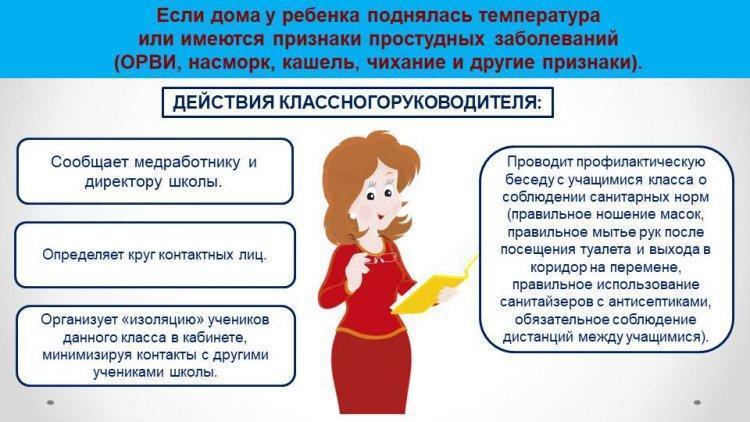 Если дома у ребенка поднялась температура или имеются признаки простудных заболеваний (ОРВИ, насморк, кашель, чихание и другие признаки).

ДЕЙСТВИЯ КЛАССНОГОРУКОВОДИТЕЛЯ:

Сообщает медработнику и директору школы.

Определяет круг контактных лиц.

Организует «изоляцию» учеников данного класса в кабинете, минимизируя контакты с другими учениками школы.

Проводит профилактическую беседу с учащимися класса о соблюдении санитарных норм (правильное ношение масок, правильное мытье рук после посещения туалета и выхода в коридор на перемене, правильное использование санитайзеров с антисептиками, обязательное соблюдение дистанций между учащимися).